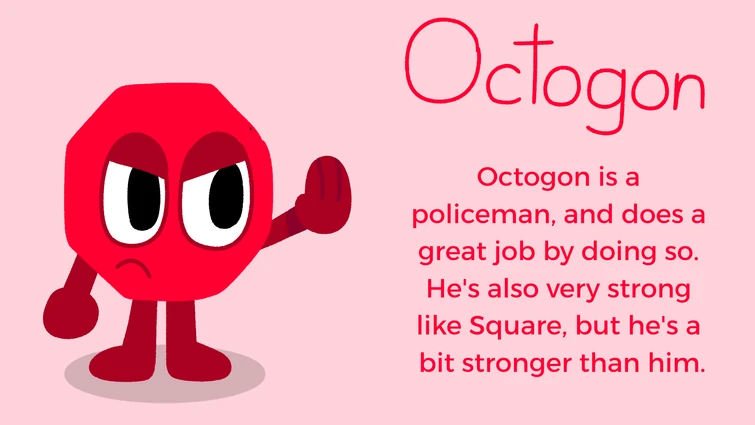 Octogon

Octogon is a policeman, and does a great job by doing so. He's also very strong like Square, but he's a bit stronger than him.